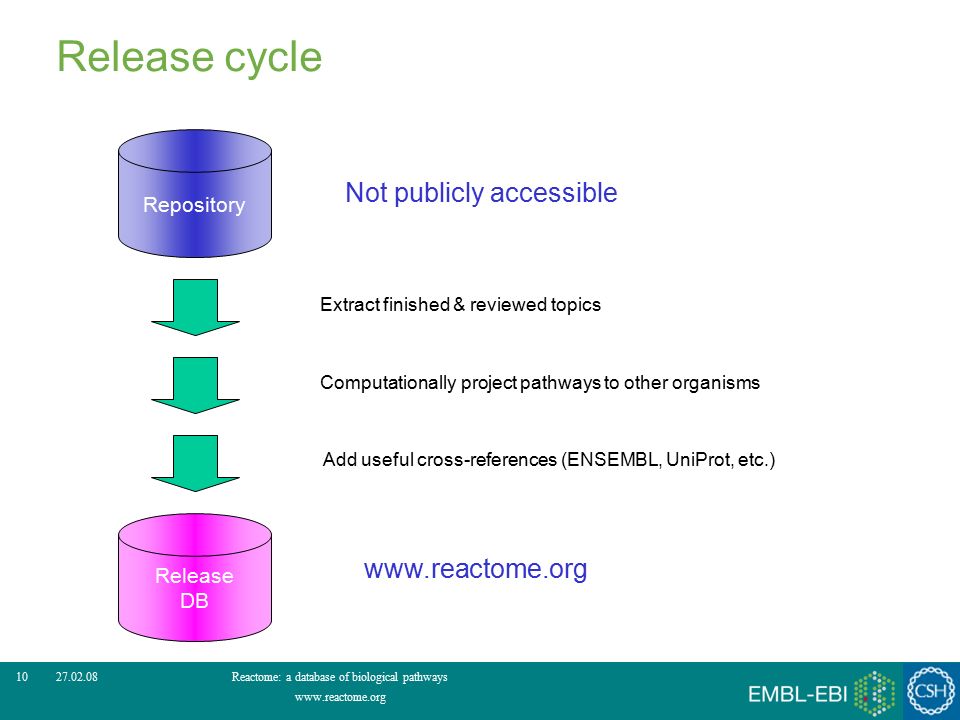 Release cycle

Repository

Not publicly accessible

Extract finished & reviewed topics

Computationally project pathways to other organisms

Add useful cross-references (ENSEMBL, UniProt, etc.)

Release DB

www.reactome.org

10 27.02.08 Reactome: a database of biological pathways www.reactome.org

EMBL-EBI

CSH